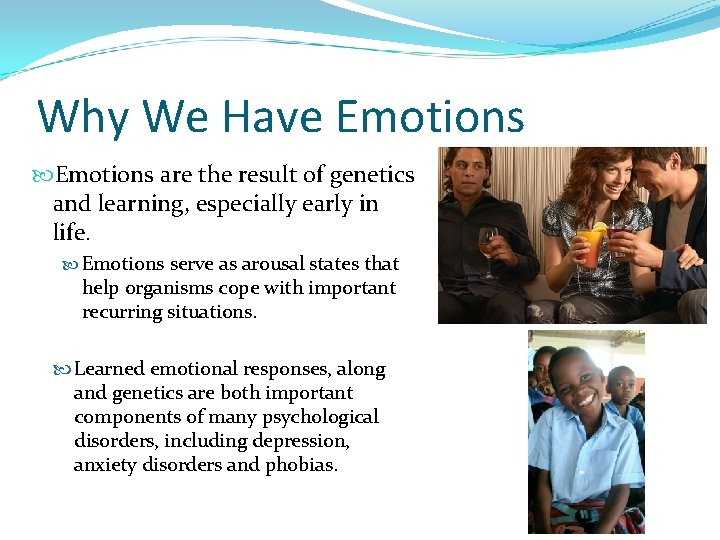 Why We Have Emotions

Emotions are the result of genetics and learning, especially early in life.

Emotions serve as arousal states that help organisms cope with important recurring situations.

Learned emotional responses, along and genetics are both important components of many psychological disorders, including depression, anxiety disorders and phobias.